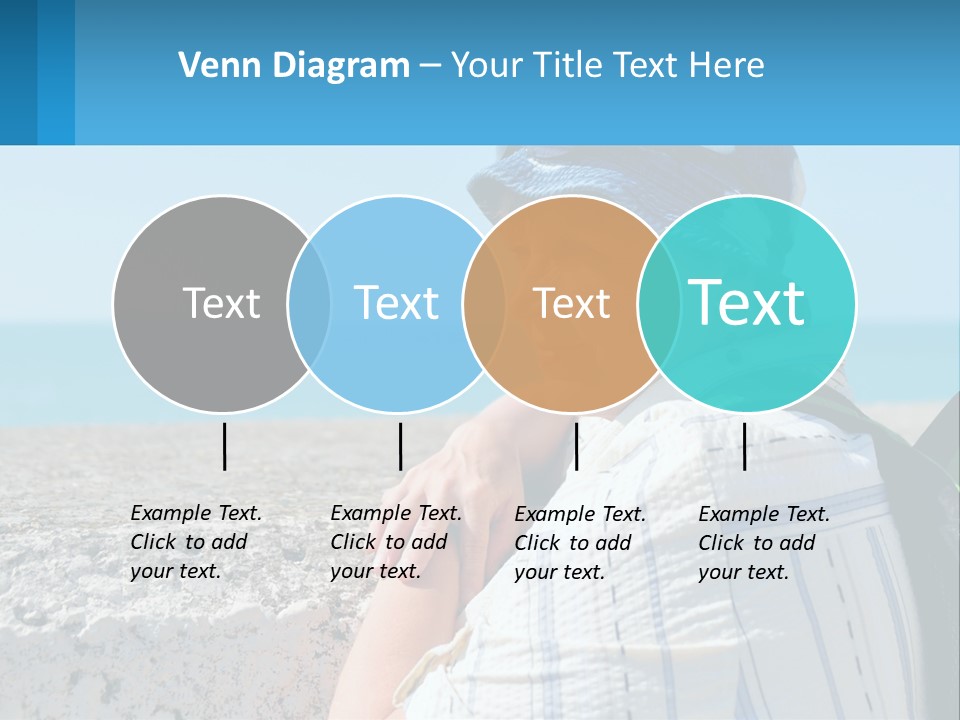 Venn Diagram – Your Title Text Here

Text

Text

Text

Text

Example Text. Click to add your text.

Example Text. Click to add your text.

Example Text. Click to add your text.

Example Text. Click to add your text.